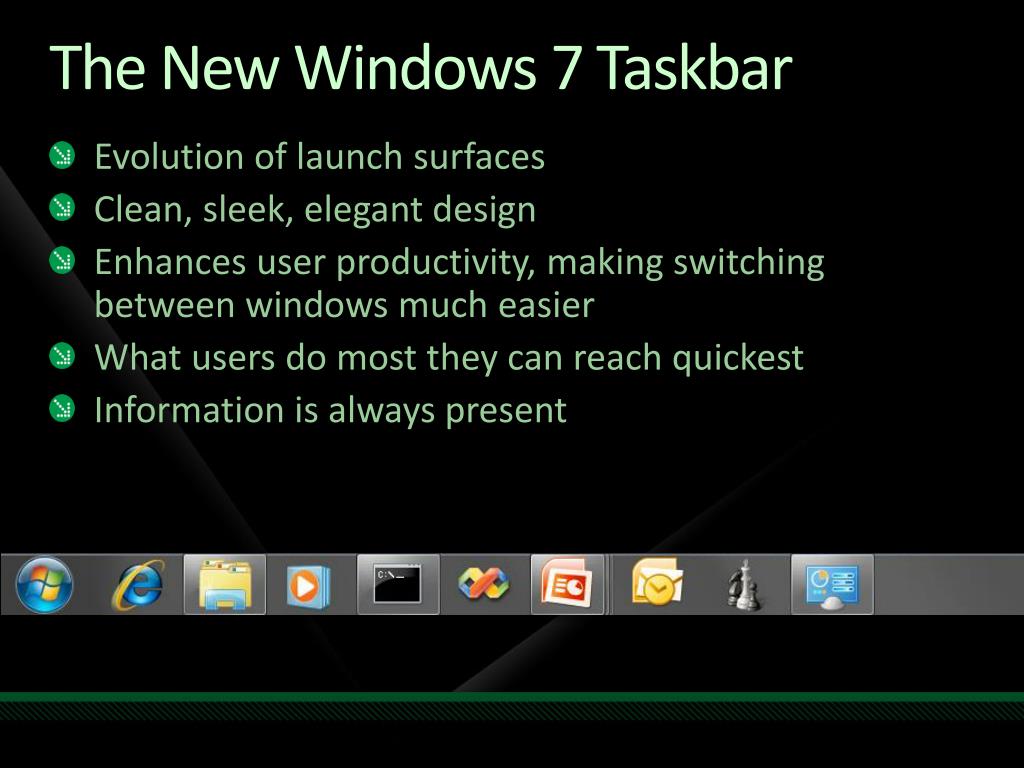 The New Windows 7 Taskbar

Evolution of launch surfaces
Clean, sleek, elegant design
Enhances user productivity, making switching between windows much easier
What users do most they can reach quickest
Information is always present

C:\_